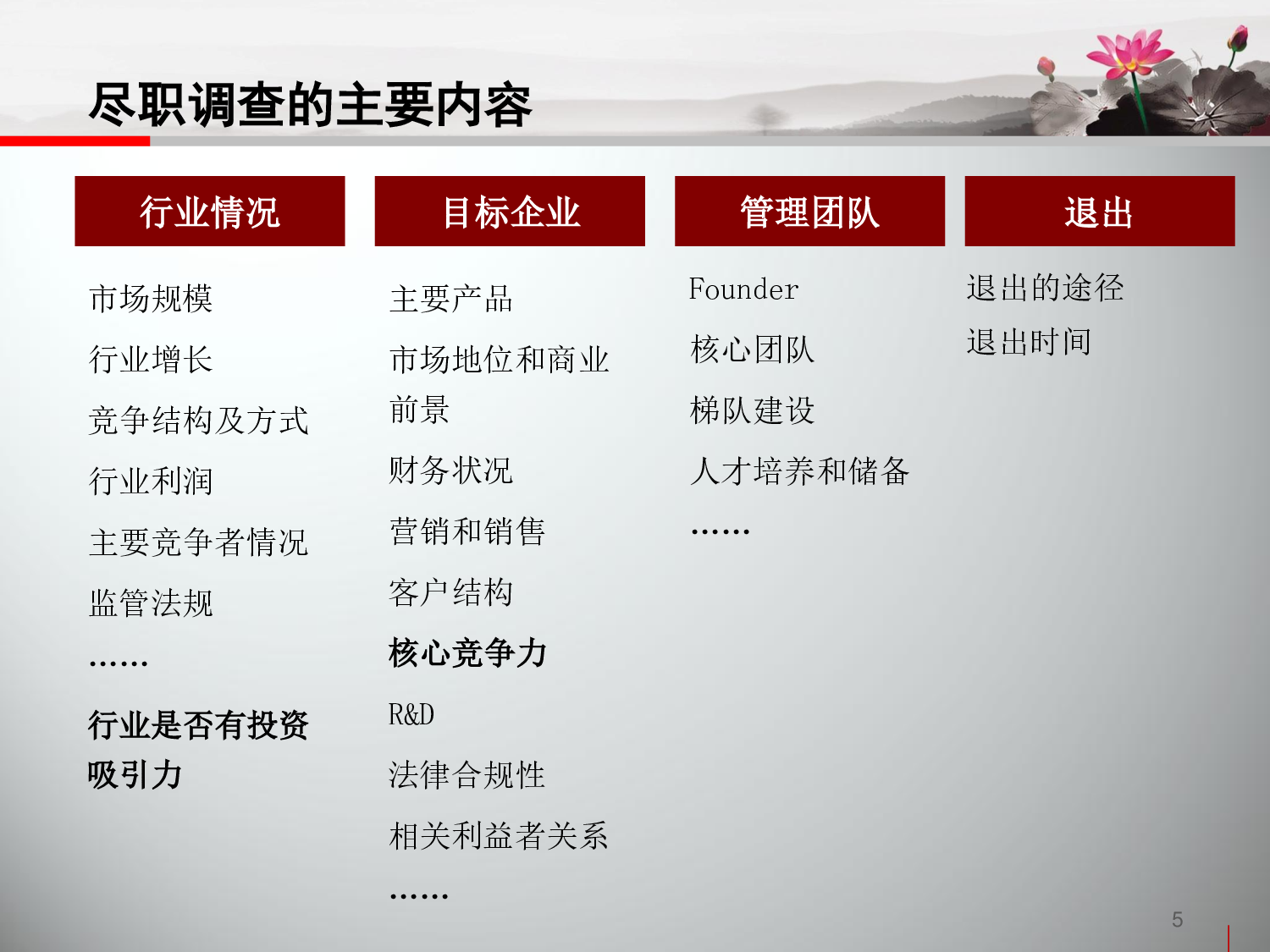 尽职调查的主要内容

行业情况

市场规模

行业增长

竞争结构及方式

行业利润

主要竞争者情况

监管法规

……

行业是否有投资吸引力

目标企业

主要产品

市场地位和商业前景

财务状况

营销和销售

客户结构

核心竞争力

R&D

法律合规性

相关利益者关系

……

管理团队

Founder

核心团队

梯队建设

人才培养和储备

……

退出

退出的途径

退出时间

5